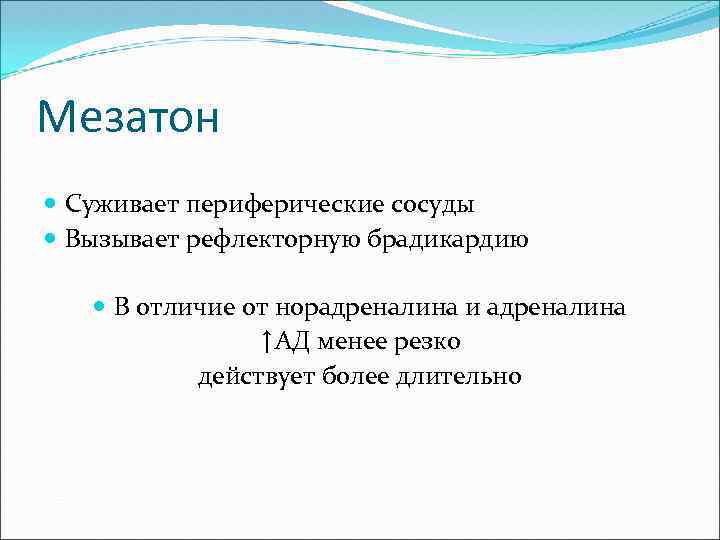 Мезатон

Суживает периферические сосуды
Вызывает рефлекторную брадикардию

В отличие от норадреналина и адреналина
↑АД менее резко
действует более длительно